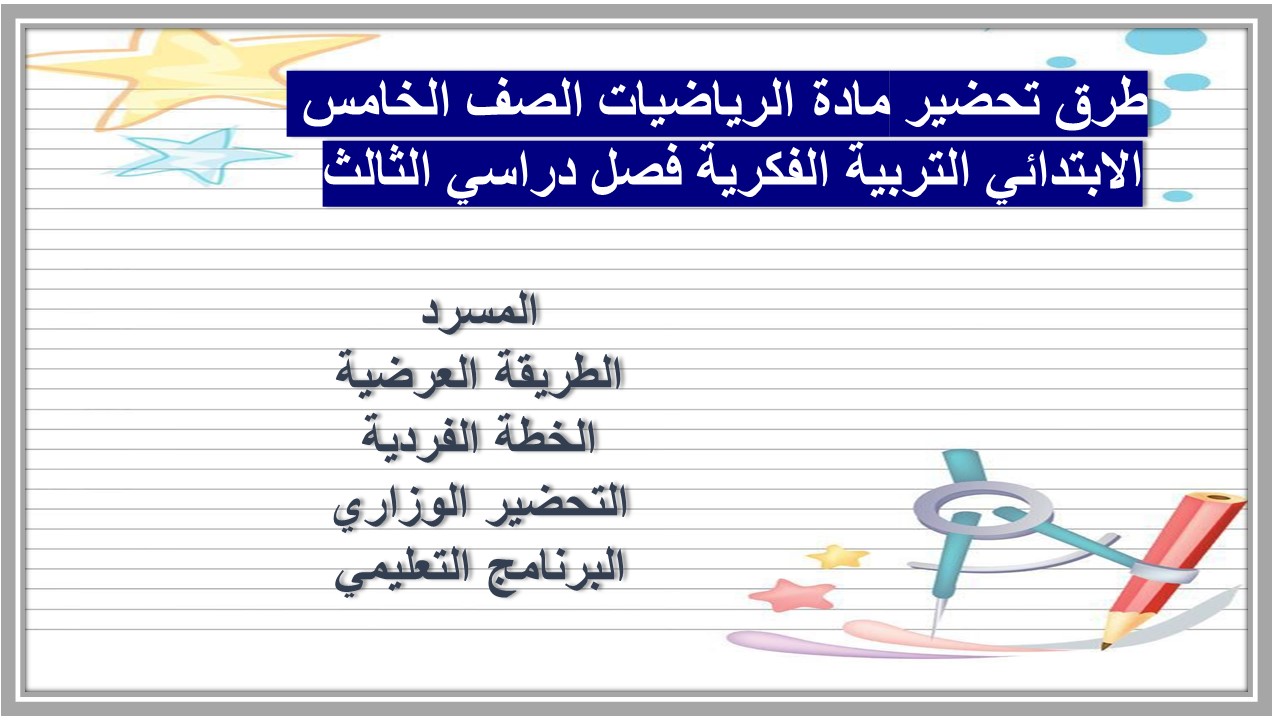 طرق تحضير مادة الرياضيات الصف الخامس الابتدائي التربية الفكرية فصل دراسي الثالث

المسرد
الطريقة العرضية
الخطة الفردية
التحضير الوزاري
البرنامج التعليمي